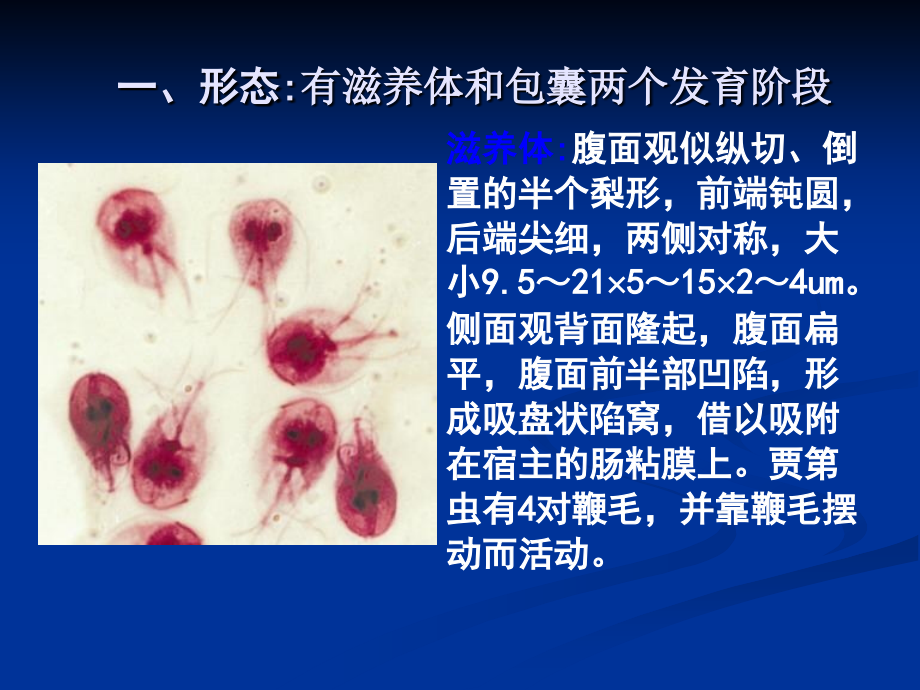 一、形态:有滋养体和包囊两个发育阶段

滋养体:腹面观似纵切、倒置的半个梨形，前端钝圆，后端尖细，两侧对称，大小9.5～21×5～15×2～4um。侧面观背面隆起，腹面扁平，腹面前半部凹陷，形成吸盘状陷窝，借以吸附在宿主的肠粘膜上。贾第虫有4对鞭毛，并靠鞭毛摆动而活动。